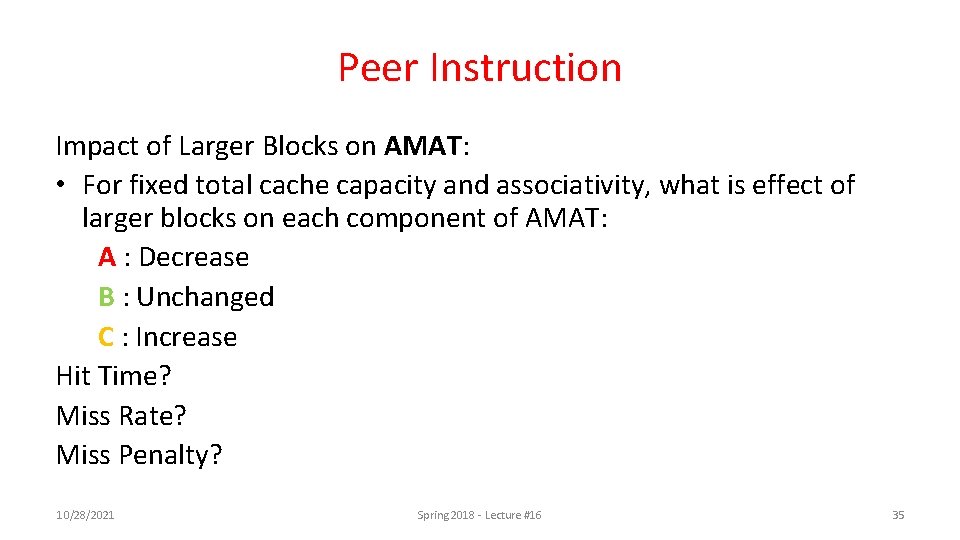 Peer Instruction

Impact of Larger Blocks on AMAT:
• For fixed total cache capacity and associativity, what is effect of larger blocks on each component of AMAT:
A : Decrease
B : Unchanged
C : Increase
Hit Time?
Miss Rate?
Miss Penalty?

10/28/2021 Spring 2018 - Lecture #16 35